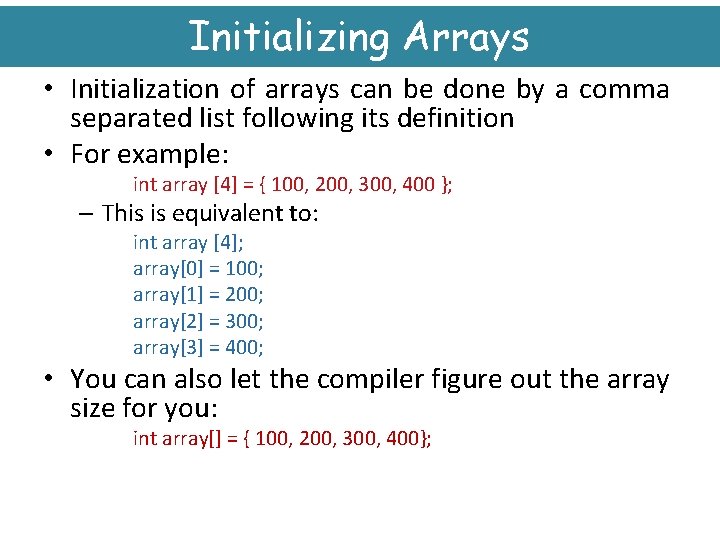 Initializing Arrays

• Initialization of arrays can be done by a comma separated list following its definition

• For example:

int array [4] = { 100, 200, 300, 400 };

– This is equivalent to:

int array [4];
array[0] = 100;
array[1] = 200;
array[2] = 300;
array[3] = 400;

• You can also let the compiler figure out the array size for you:

int array[] = { 100, 200, 300, 400};